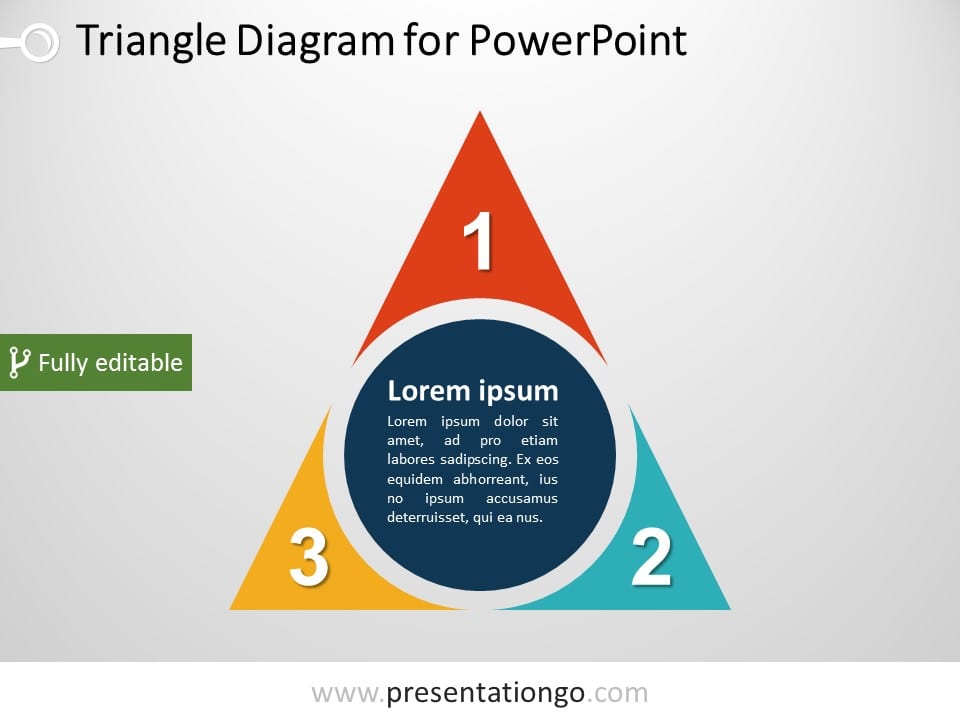 Triangle Diagram for PowerPoint

Fully editable

1

Lorem ipsum

Lorem ipsum dolor sit amet, ad pro etiam labores sadipscing. Ex eos equidem abhorreant, ius no ipsum accusamus deterruisset, qui ea nus.

3

2

www.presentationgo.com